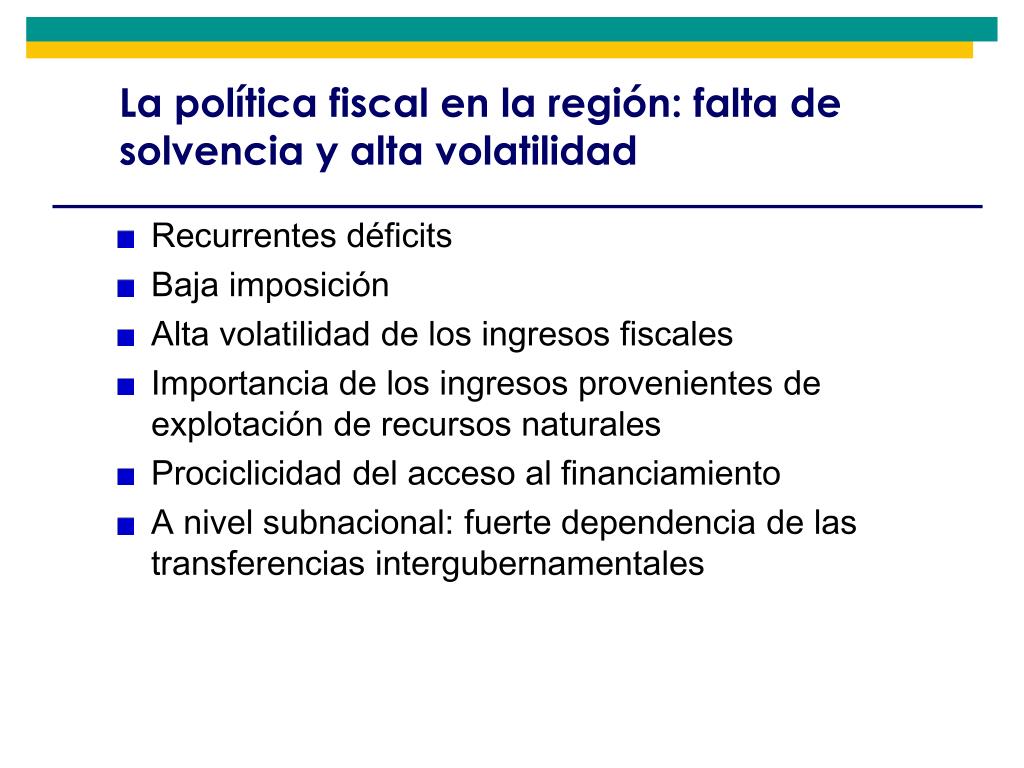 La política fiscal en la región: falta de solvencia y alta volatilidad

- Recurrentes déficits
- Baja imposición
- Alta volatilidad de los ingresos fiscales
- Importancia de los ingresos provenientes de explotación de recursos naturales
- Prociclicidad del acceso al financiamiento
- A nivel subnacional: fuerte dependencia de las transferencias intergubernamentales